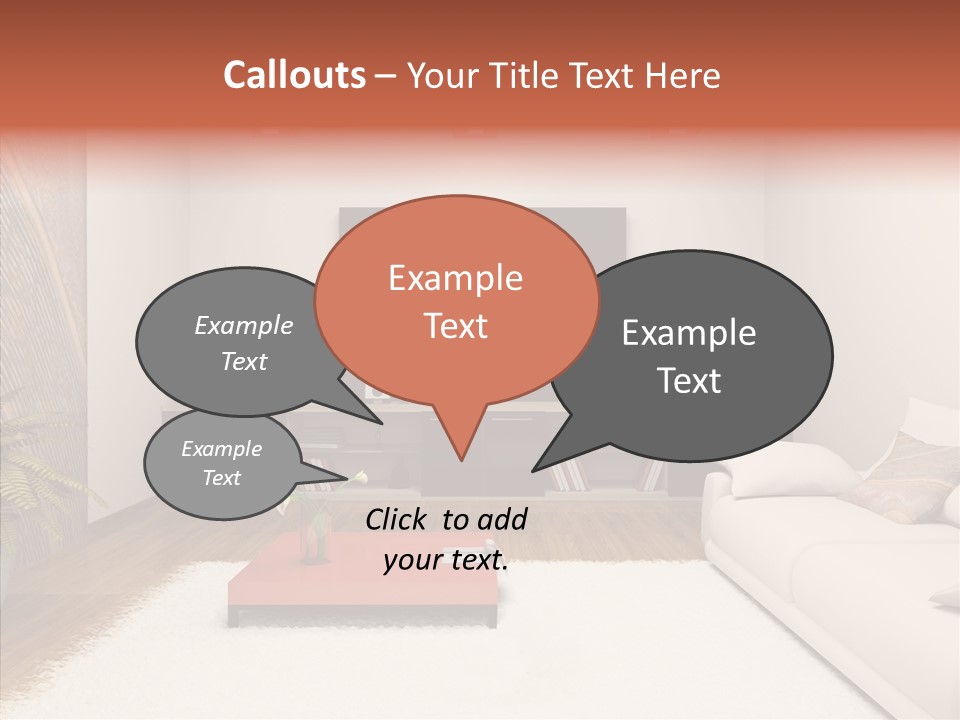 Callouts – Your Title Text Here

Example Text

Example Text

Example Text

Example Text

Click to add your text.